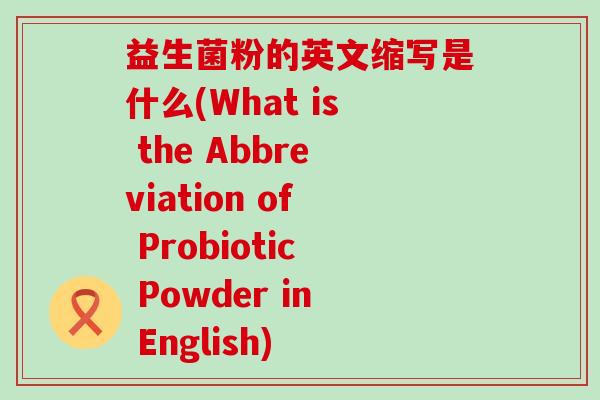 益生菌粉的英文缩写是什么(What is the Abbreviation of Probiotic Powder in English)